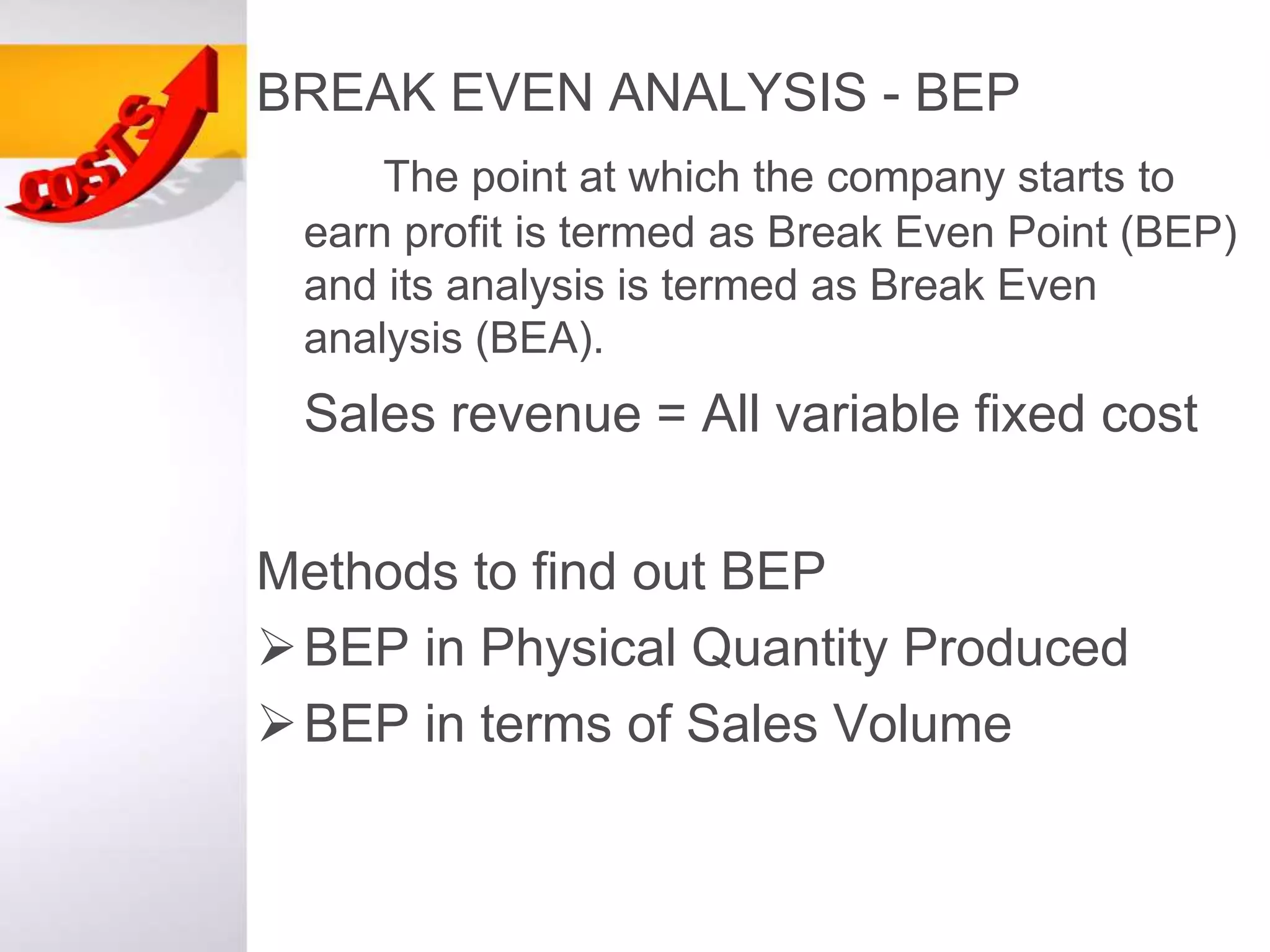 COSTS

BREAK EVEN ANALYSIS - BEP

The point at which the company starts to earn profit is termed as Break Even Point (BEP) and its analysis is termed as Break Even analysis (BEA).

Sales revenue = All variable fixed cost

Methods to find out BEP

➢ BEP in Physical Quantity Produced

➢ BEP in terms of Sales Volume